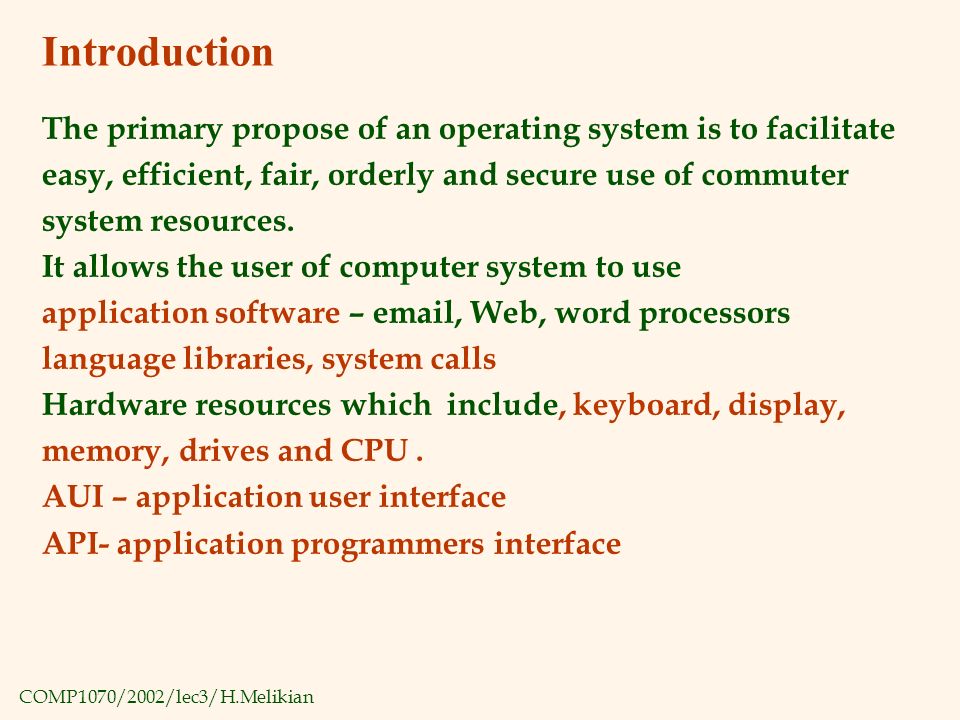 Introduction

The primary propose of an operating system is to facilitate easy, efficient, fair, orderly and secure use of commuter system resources.
It allows the user of computer system to use
application software – email, Web, word processors
language libraries, system calls
Hardware resources which include, keyboard, display, memory, drives and CPU .
AUI – application user interface
API- application programmers interface

COMP1070/2002/lec3/H.Melikian